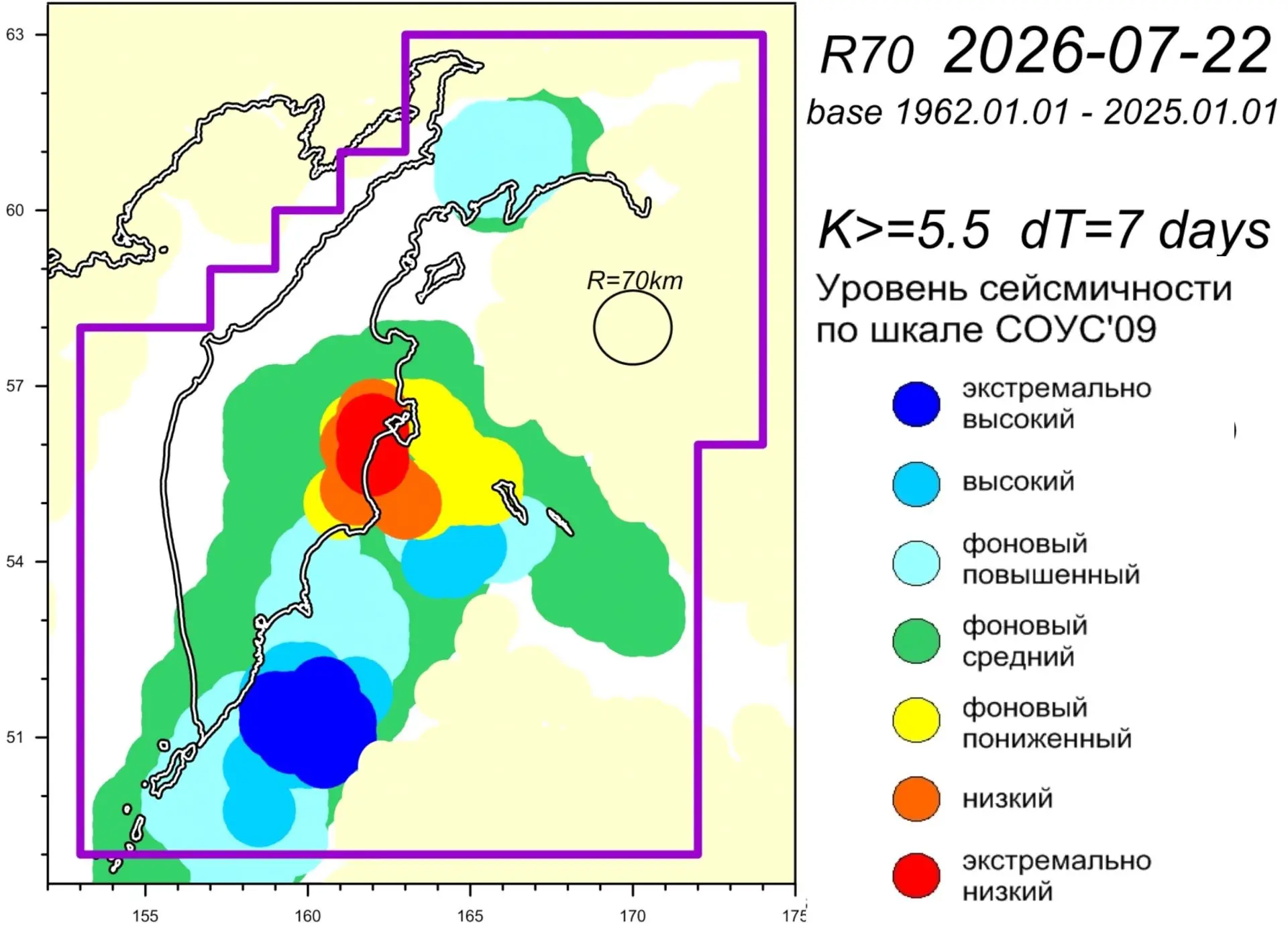 63

60

57

54

51

155 160 165 170 175

R=70km

R70 2026-07-22

base 1962.01.01 - 2025.01.01

K>=5.5 dT=7 days

Уровень сейсмичности по шкале СОУС'09

экстремально высокий

высокий

фоновый повышенный

фоновый средний

фоновый пониженный

низкий

экстремально низкий